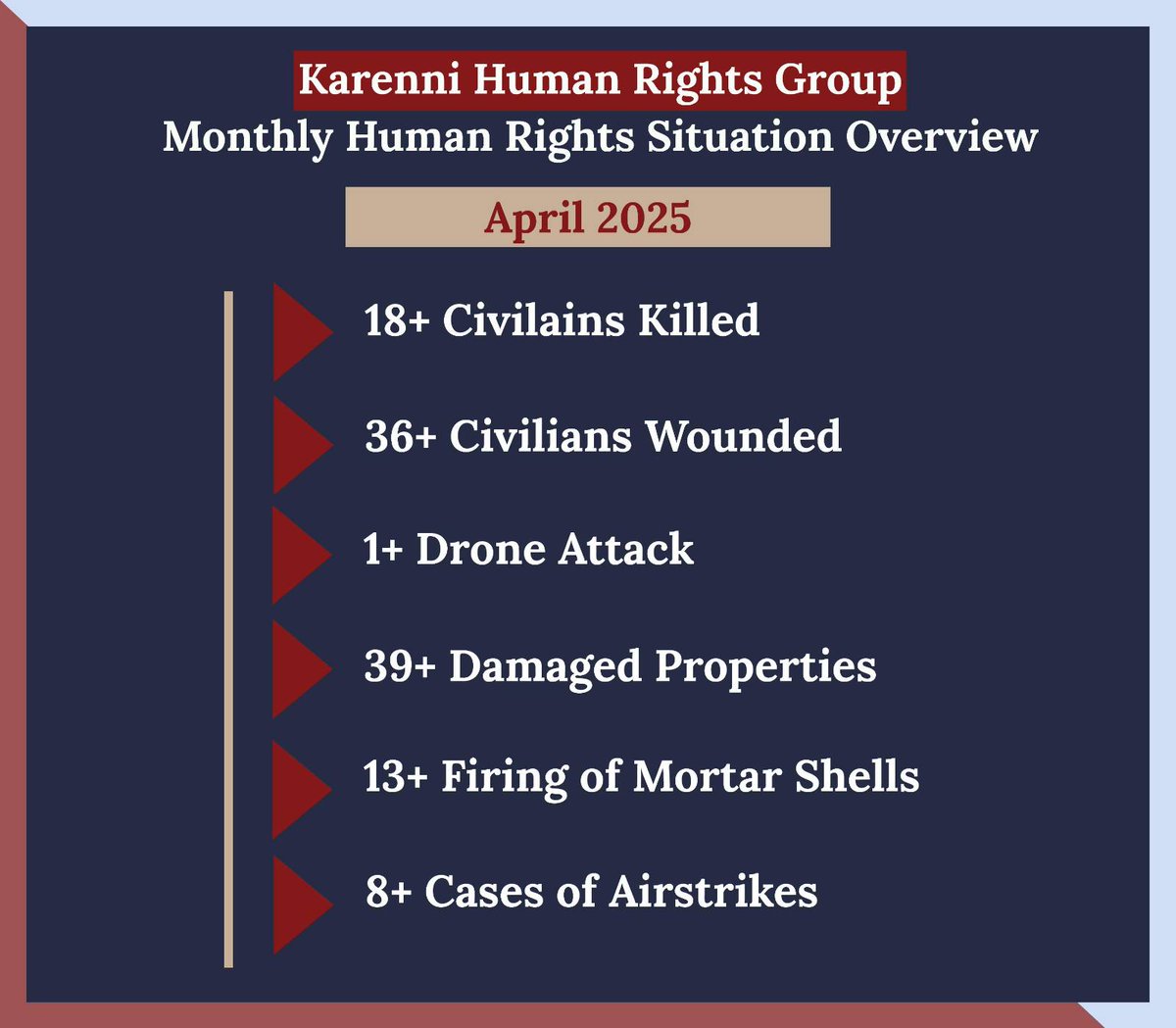 Karenni Human Rights Group
Monthly Human Rights Situation Overview

April 2025

18+ Civilains Killed

36+ Civilians Wounded

1+ Drone Attack

39+ Damaged Properties

13+ Firing of Mortar Shells

8+ Cases of Airstrikes